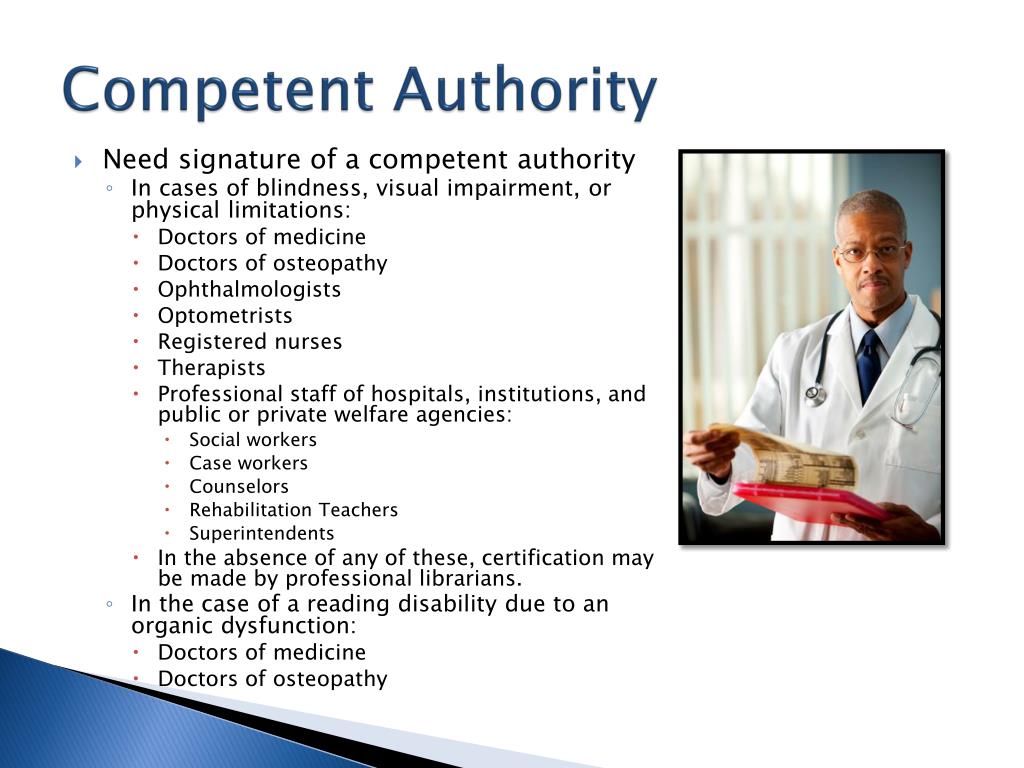 Competent Authority

Need signature of a competent authority
In cases of blindness, visual impairment, or physical limitations:
Doctors of medicine
Doctors of osteopathy
Ophthalmologists
Optometrists
Registered nurses
Therapists
Professional staff of hospitals, institutions, and public or private welfare agencies:
Social workers
Case workers
Counselors
Rehabilitation Teachers
Superintendents
In the absence of any of these, certification may be made by professional librarians.
In the case of a reading disability due to an organic dysfunction:
Doctors of medicine
Doctors of osteopathy